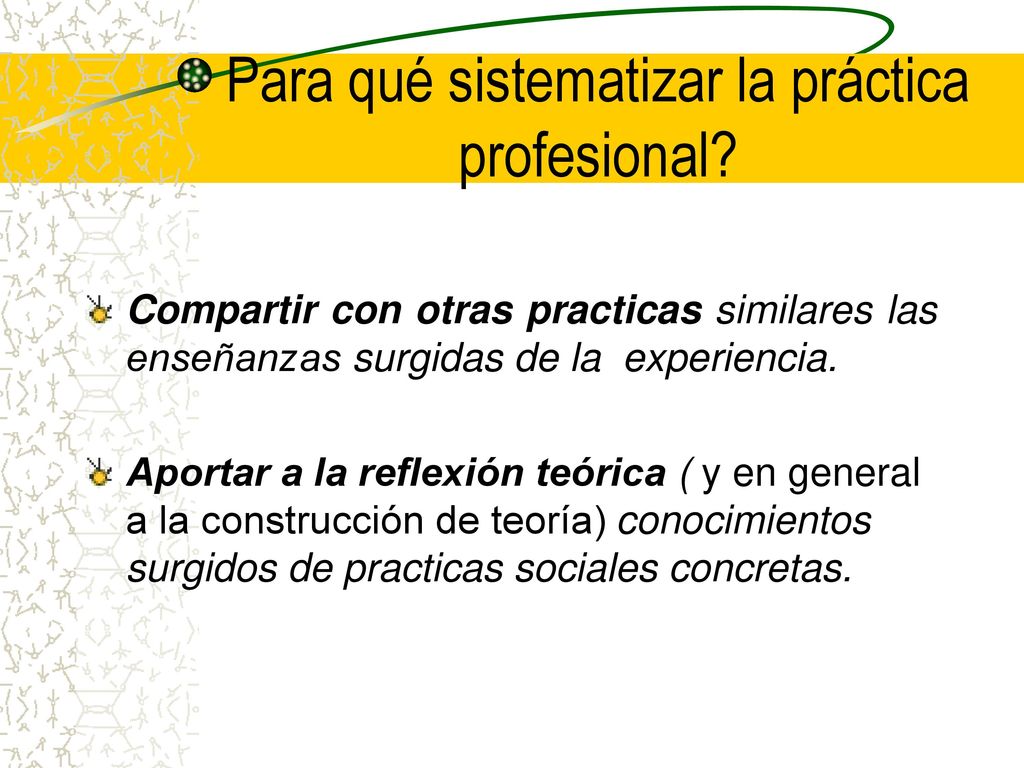 Para qué sistematizar la práctica profesional?

Compartir con otras practicas similares las enseñanzas surgidas de la experiencia.

Aportar a la reflexión teórica ( y en general a la construcción de teoría) conocimientos surgidos de practicas sociales concretas.